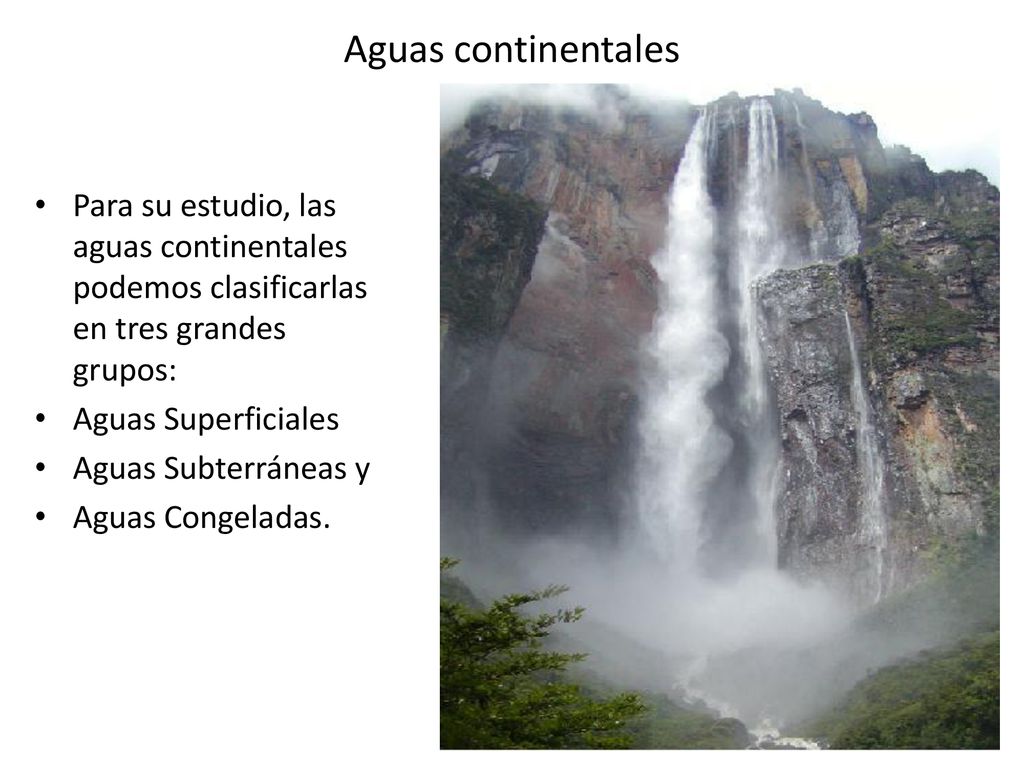 Aguas continentales

• Para su estudio, las aguas continentales podemos clasificarlas en tres grandes grupos:
• Aguas Superficiales
• Aguas Subterráneas y
• Aguas Congeladas.